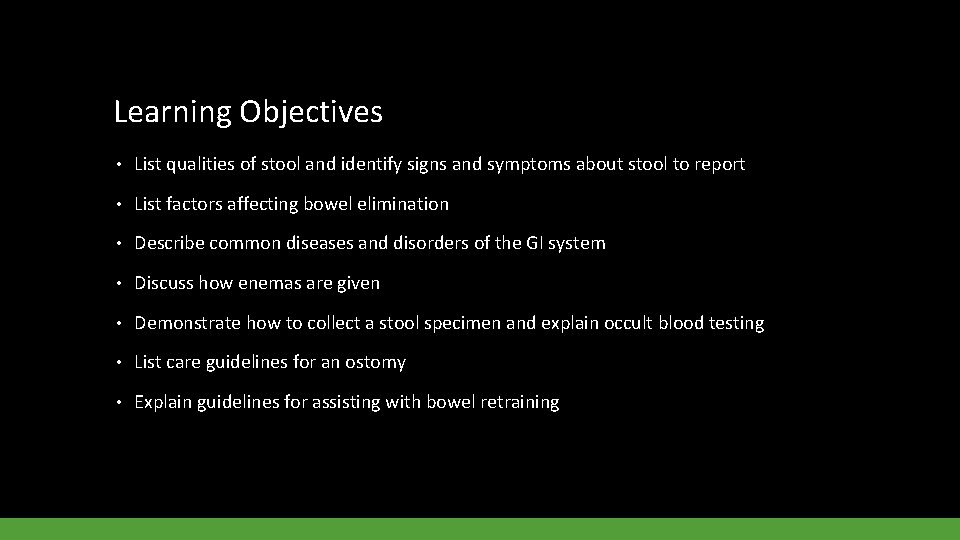 Learning Objectives

• List qualities of stool and identify signs and symptoms about stool to report

• List factors affecting bowel elimination

• Describe common diseases and disorders of the GI system

• Discuss how enemas are given

• Demonstrate how to collect a stool specimen and explain occult blood testing

• List care guidelines for an ostomy

• Explain guidelines for assisting with bowel retraining